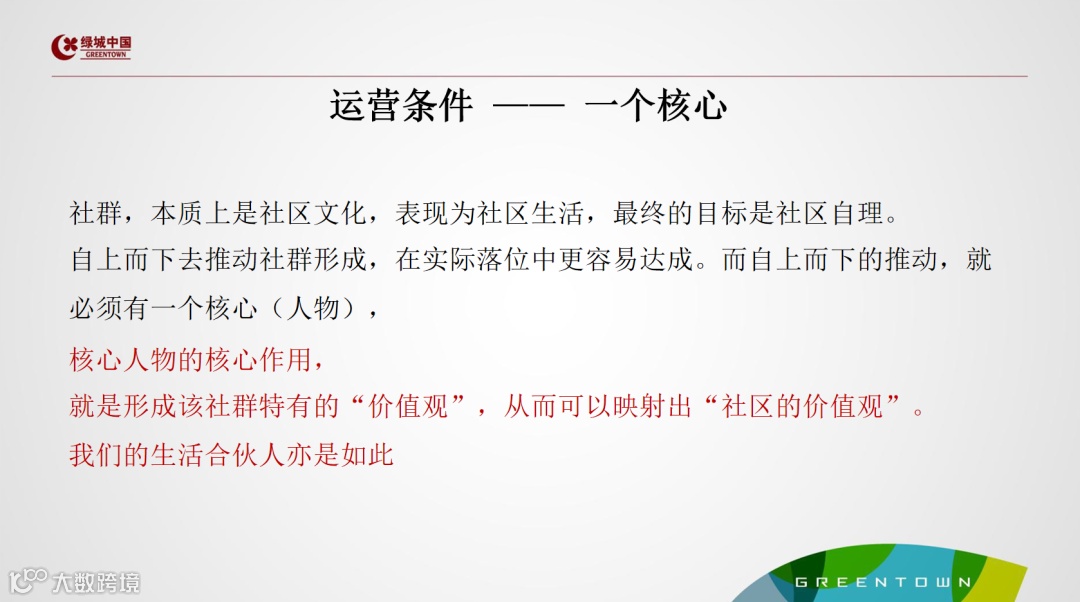 绿城中国
GREENTOWN

运营条件 —— 一个核心

社群，本质上是社区文化，表现为社区生活，最终的目标是社区自理。
自上而下去推动社群形成，在实际落位中更容易达成。而自上而下的推动，就必须有一个核心（人物），

核心人物的核心作用，
就是形成该社群特有的“价值观”，从而可以映射出“社区的价值观”。
我们的生活合伙人亦是如此

大数跨境

GREENTOWN